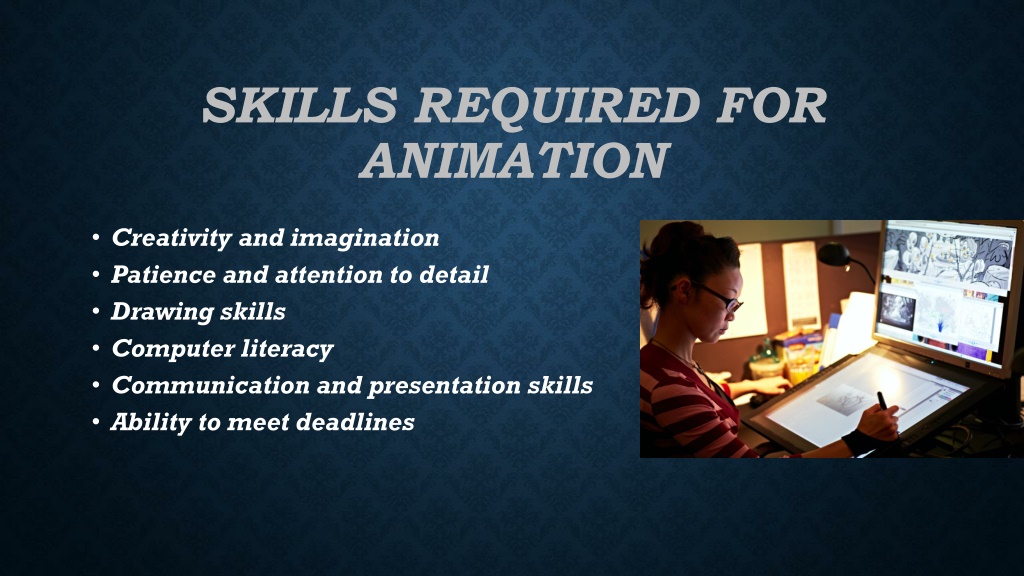 SKILLS REQUIRED FOR ANIMATION

• Creativity and imagination
• Patience and attention to detail
• Drawing skills
• Computer literacy
• Communication and presentation skills
• Ability to meet deadlines